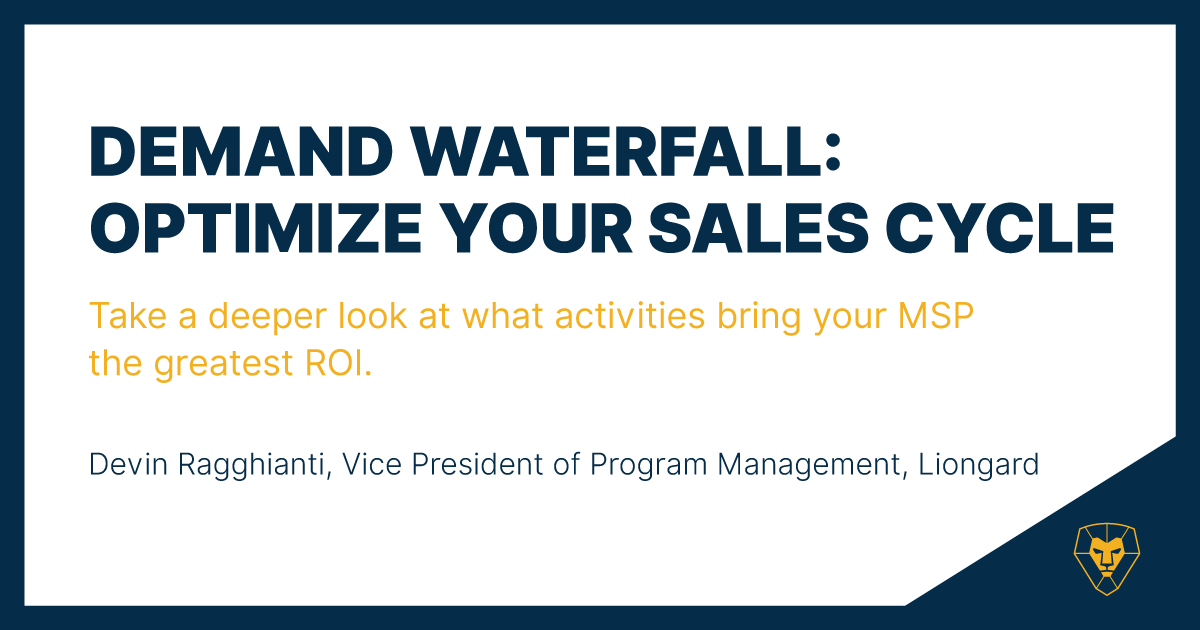 DEMAND WATERFALL: OPTIMIZE YOUR SALES CYCLE

Take a deeper look at what activities bring your MSP the greatest ROI.

Devin Ragghianti, Vice President of Program Management, Liongard